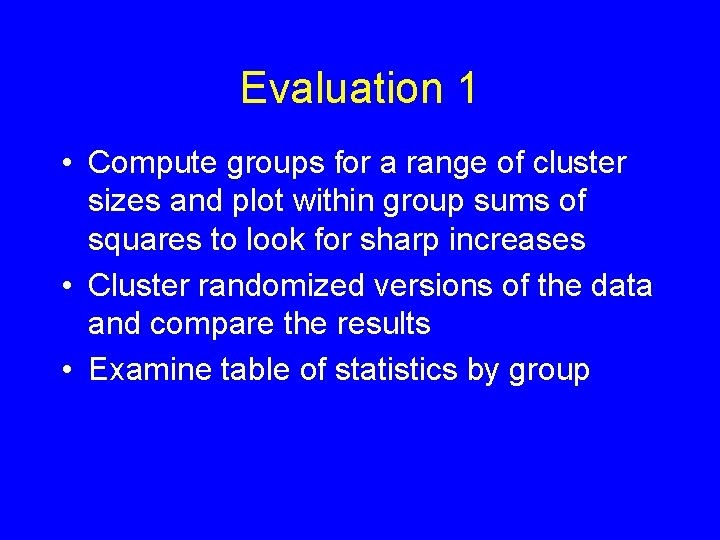 Evaluation 1

• Compute groups for a range of cluster sizes and plot within group sums of squares to look for sharp increases

• Cluster randomized versions of the data and compare the results

• Examine table of statistics by group